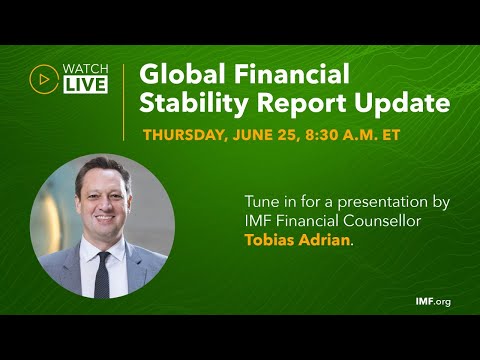 WATCH LIVE

Global Financial Stability Report Update

THURSDAY, JUNE 25, 8:30 A.M. ET

Tune in for a presentation by IMF Financial Counsellor Tobias Adrian.

IMF.org